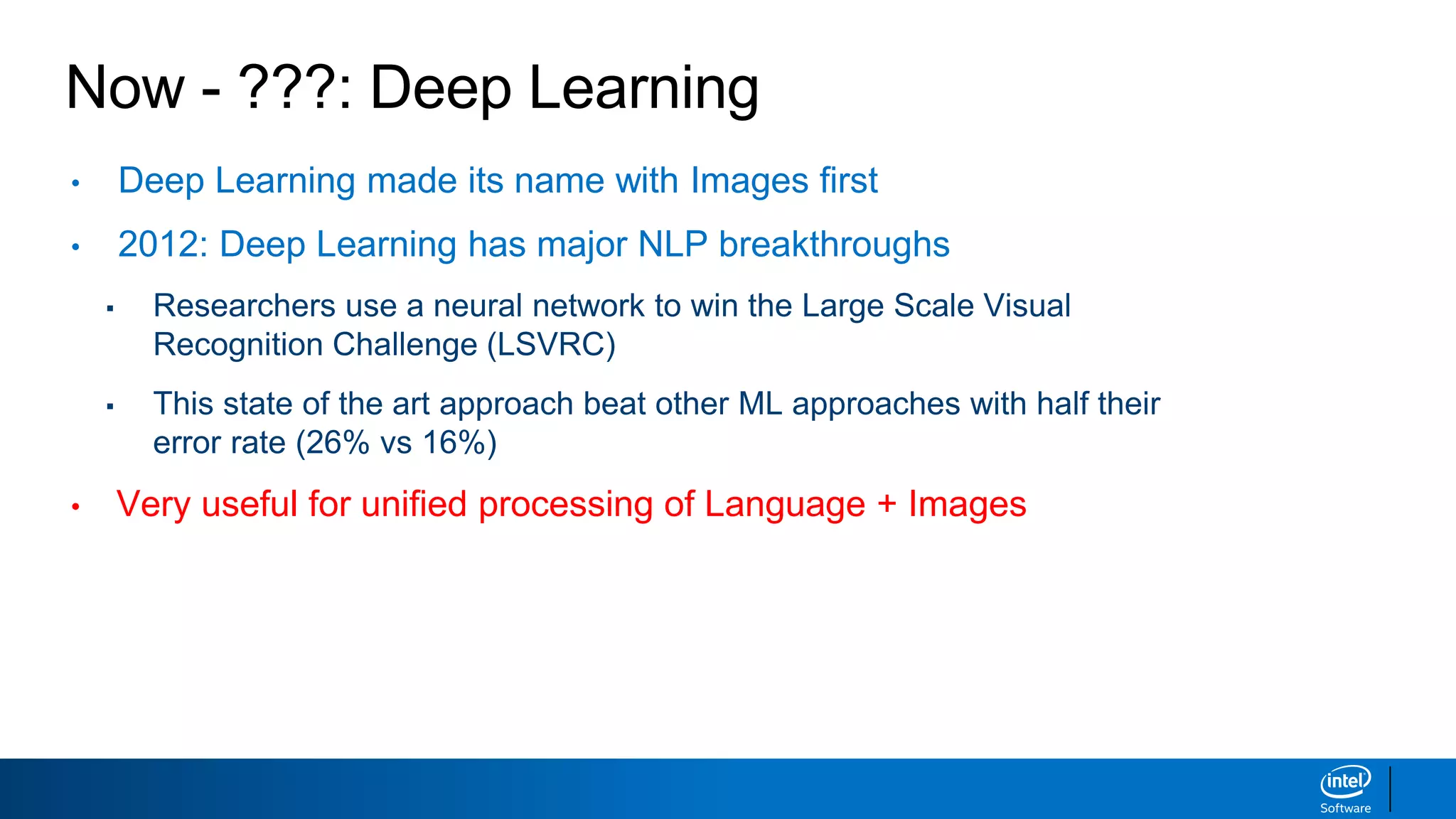 Now - ???: Deep Learning

• Deep Learning made its name with Images first

• 2012: Deep Learning has major NLP breakthroughs

▪ Researchers use a neural network to win the Large Scale Visual Recognition Challenge (LSVRC)

▪ This state of the art approach beat other ML approaches with half their error rate (26% vs 16%)

• Very useful for unified processing of Language + Images

intel
Software